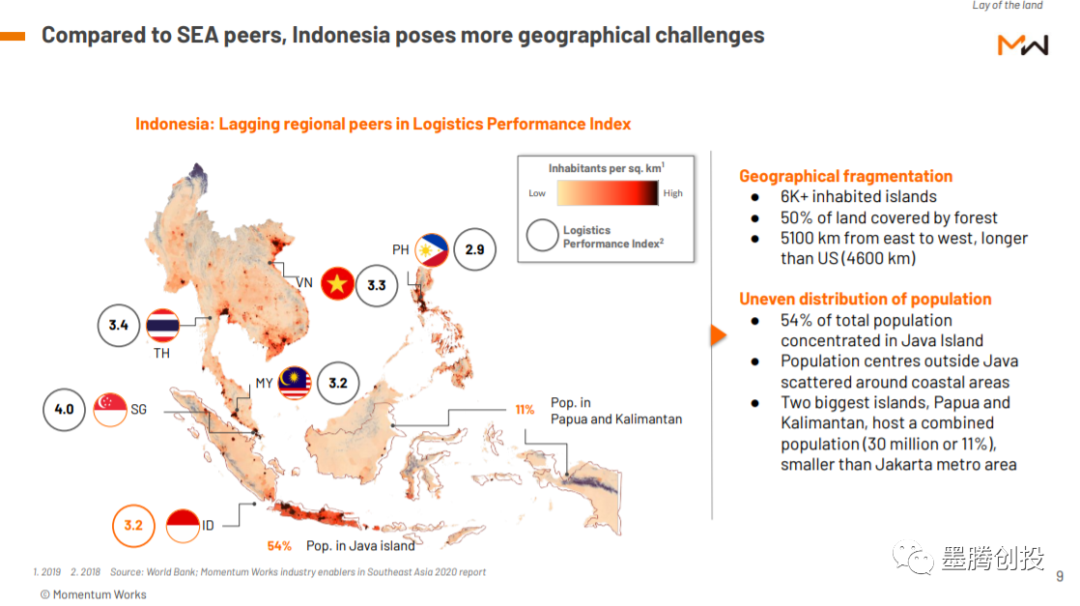 Lay of the land

Compared to SEA peers, Indonesia poses more geographical challenges

MW

Indonesia: Lagging regional peers in Logistics Performance Index

Inhabitants per sq. km$^1$

Low

High

Logistics Performance Index$^2$

PH

2.9

VN

3.3

3.4

TH

MY

3.2

4.0

SG

11%

Pop. in Papua and Kalimantan

3.2

ID

54%

Pop. in Java island

Geographical fragmentation

- 6K+ inhabited islands
- 50% of land covered by forest
- 5100 km from east to west, longer than US (4600 km)

Uneven distribution of population

- 54% of total population concentrated in Java Island
- Population centres outside Java scattered around coastal areas
- Two biggest islands, Papua and Kalimantan, host a combined population (30 million or 11%), smaller than Jakarta metro area

1. 2019 2. 2018 Source: World Bank; Momentum Works industry enablers in Southeast Asia 2020 report

© Momentum Works

墨腾创投

9